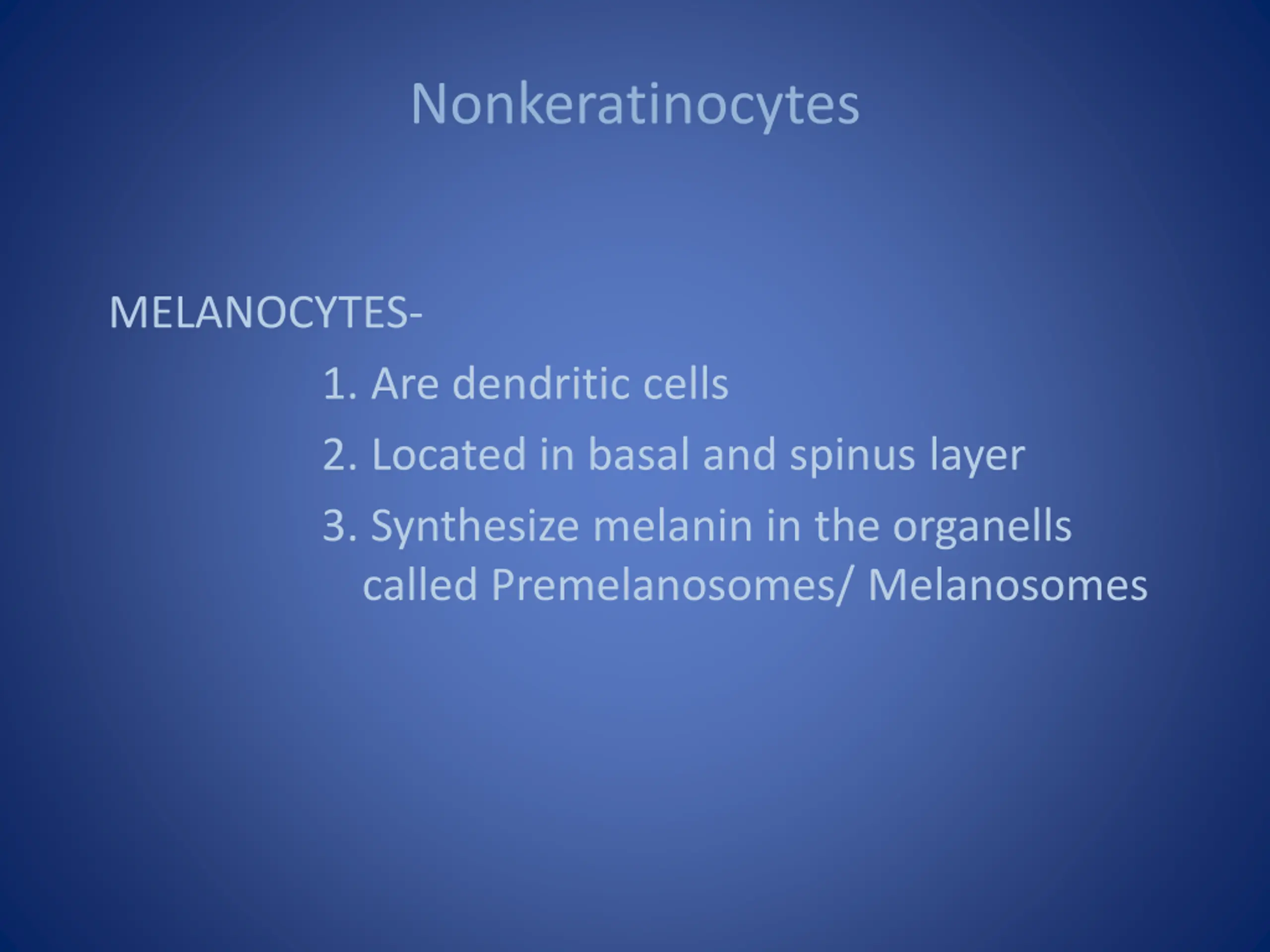 Nonkeratinocytes

MELANOCYTES-

1. Are dendritic cells

2. Located in basal and spinus layer

3. Synthesize melanin in the organells called Premelanosomes/ Melanosomes